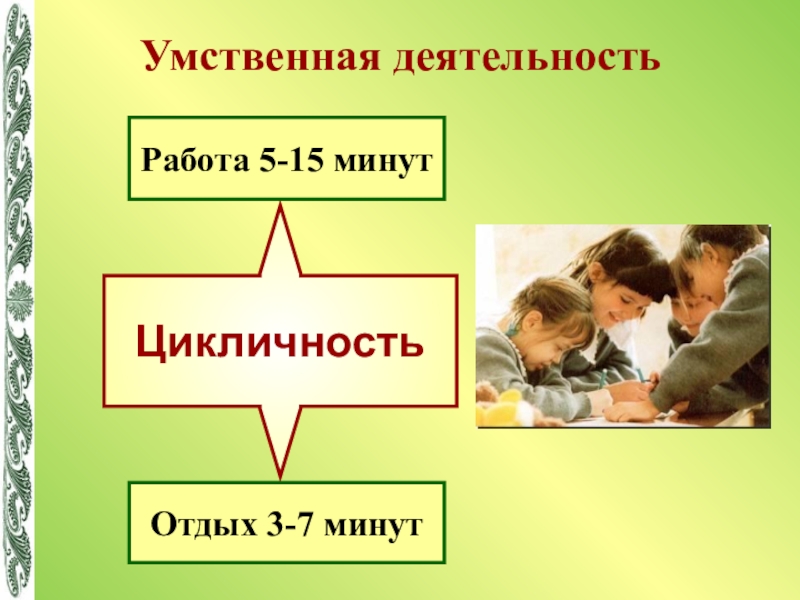 Умственная деятельность

Работа 5-15 минут

Цикличность

Отдых 3-7 минут